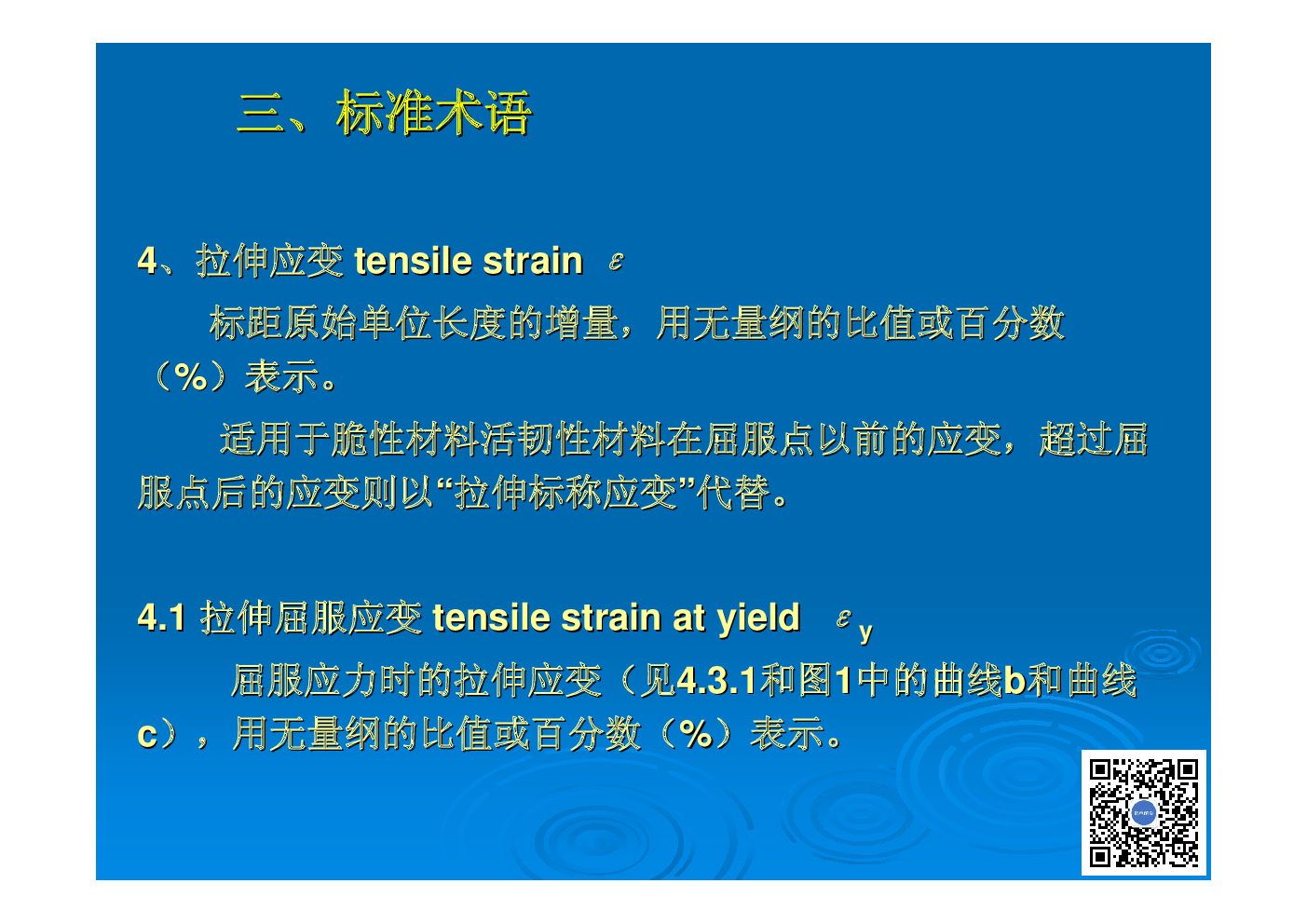 三、标准术语

4、拉伸应变 tensile strain $\varepsilon$

标距原始单位长度的增量，用无量纲的比值或百分数（%）表示。

适用于脆性材料活韧性材料在屈服点以前的应变，超过屈服点后的应变则以“拉伸标称应变”代替。

4.1 拉伸屈服应变 tensile strain at yield $\varepsilon_y$

屈服应力时的拉伸应变（见4.3.1和图1中的曲线b和曲线c），用无量纲的比值或百分数（%）表示。